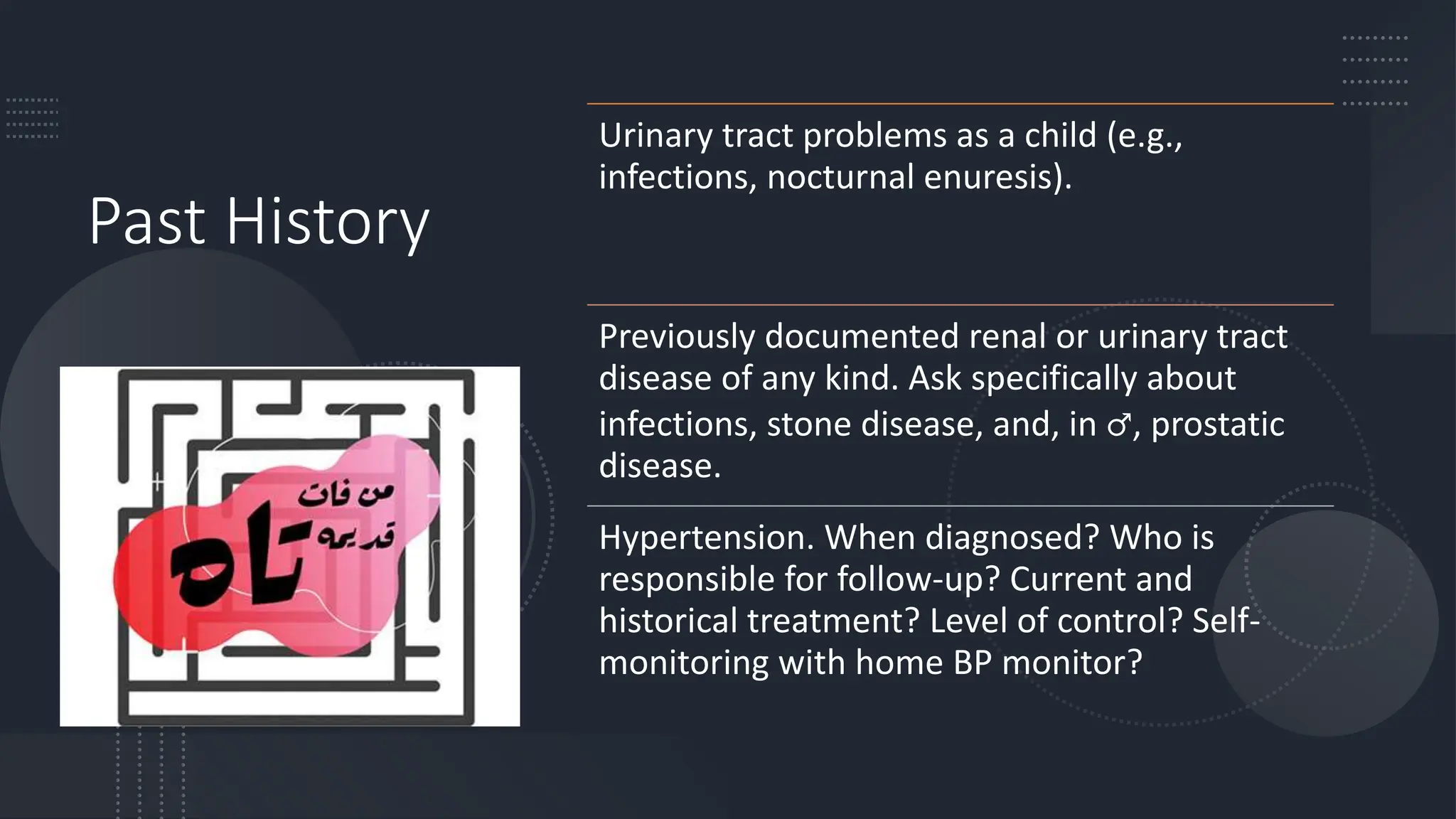 Past History

من فات قديمه تاه

Urinary tract problems as a child (e.g., infections, nocturnal enuresis).

Previously documented renal or urinary tract disease of any kind. Ask specifically about infections, stone disease, and, in ♂, prostatic disease.

Hypertension. When diagnosed? Who is responsible for follow-up? Current and historical treatment? Level of control? Self-monitoring with home BP monitor?